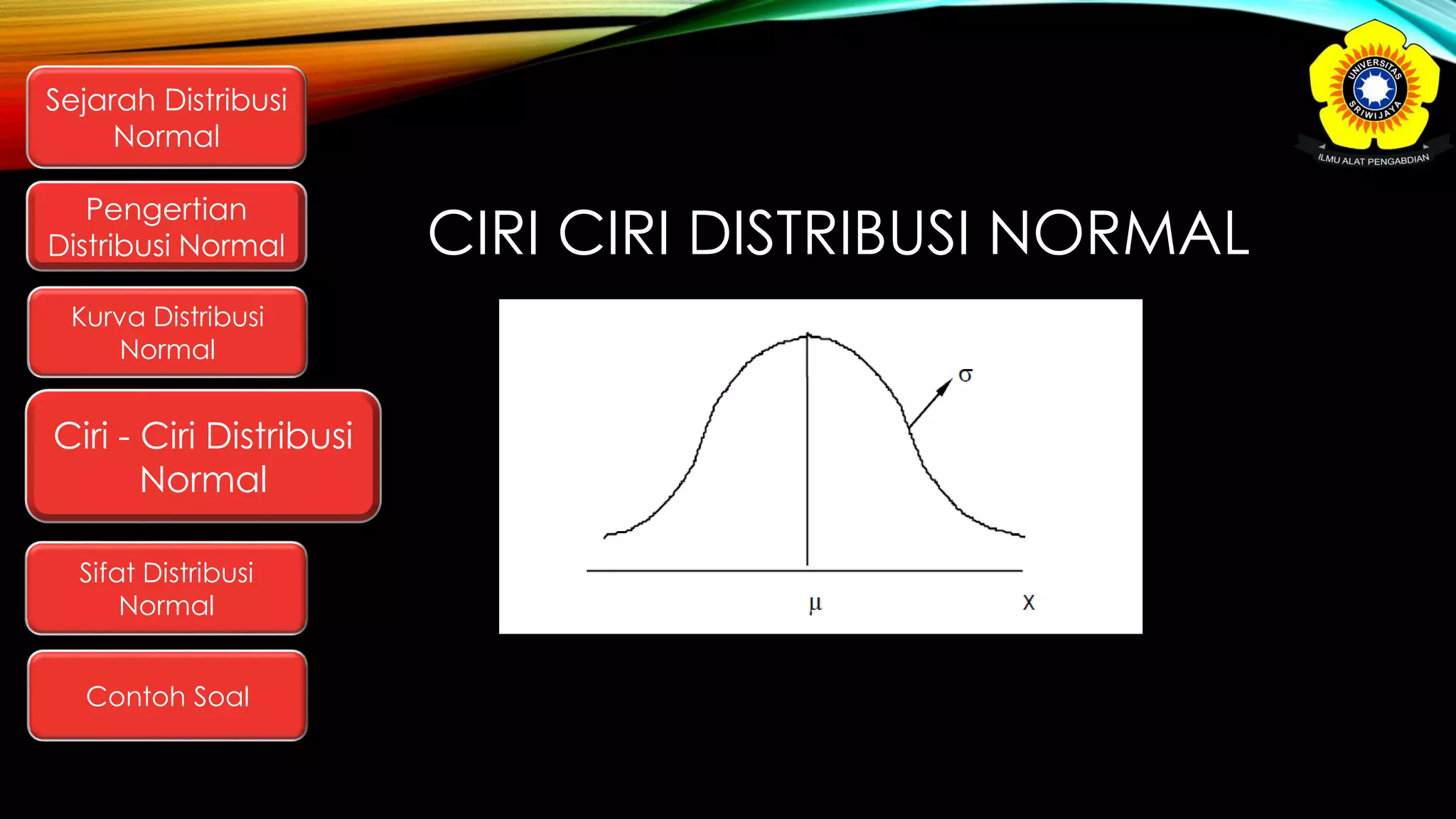 Sejarah Distribusi Normal

Pengertian Distribusi Normal

Kurva Distribusi Normal

Ciri - Ciri Distribusi Normal

Sifat Distribusi Normal

Contoh Soal

UNIVERSITAS SRIWIJAYA

ILMU ALAT PENGABDIAN

CIRI CIRI DISTRIBUSI NORMAL

$\sigma$

$\mu$

X